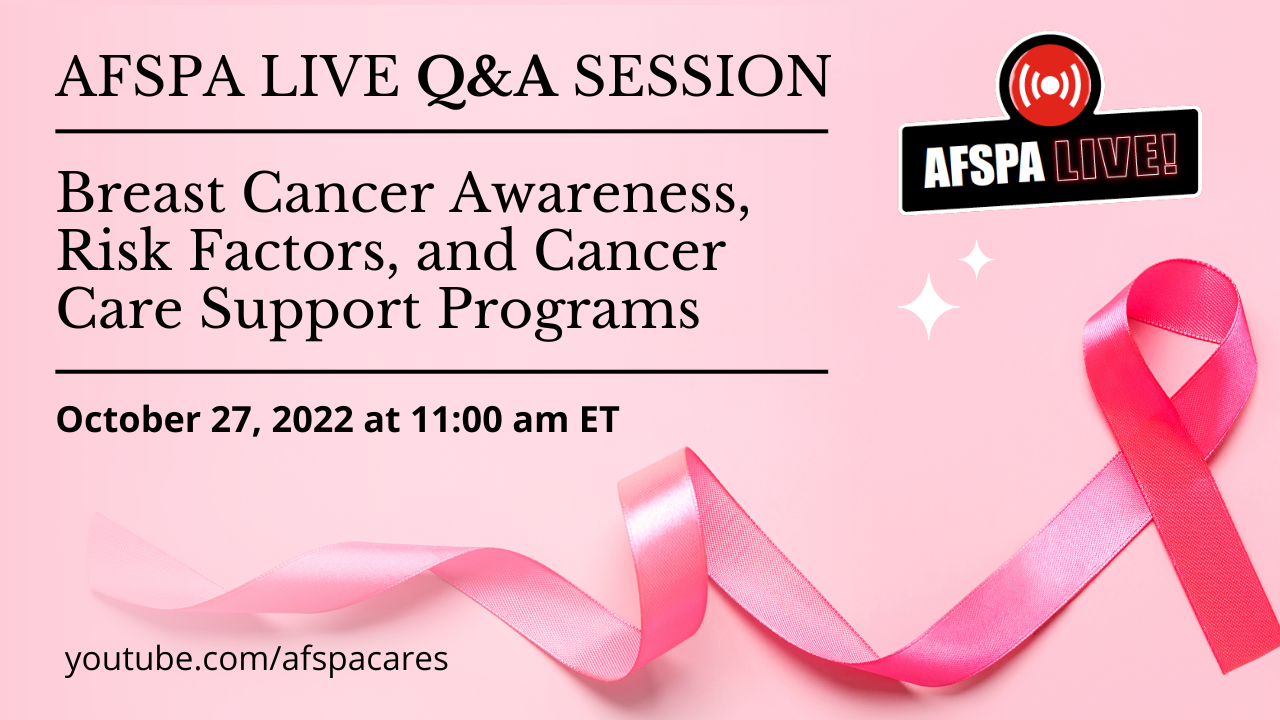 AFSPA LIVE Q&A SESSION

Breast Cancer Awareness, Risk Factors, and Cancer Care Support Programs

October 27, 2022 at 11:00 am ET

AFSPA LIVE!

youtube.com/afspacares